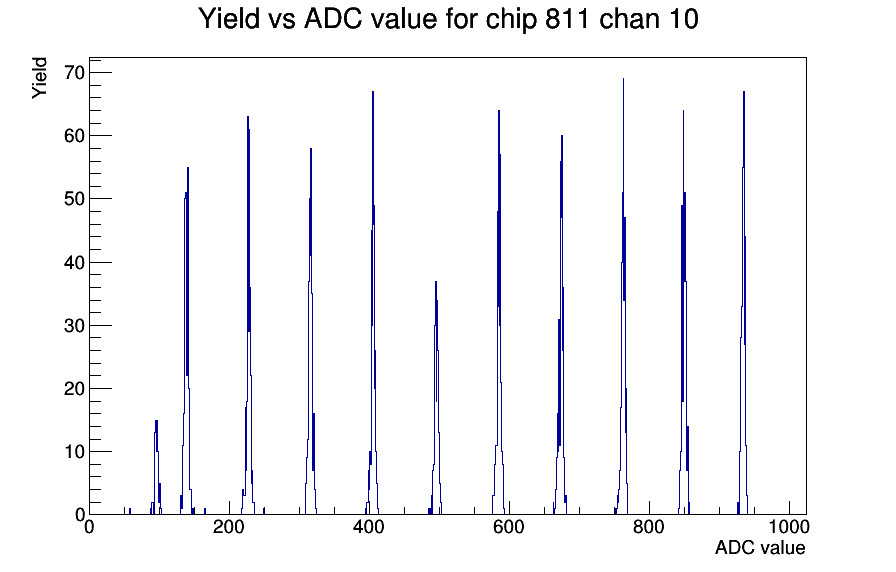 Yield vs ADC value for chip 811 chan 10

Yield

70
60
50
40
30
20
10
0

0
200
400
600
800
1000

ADC value